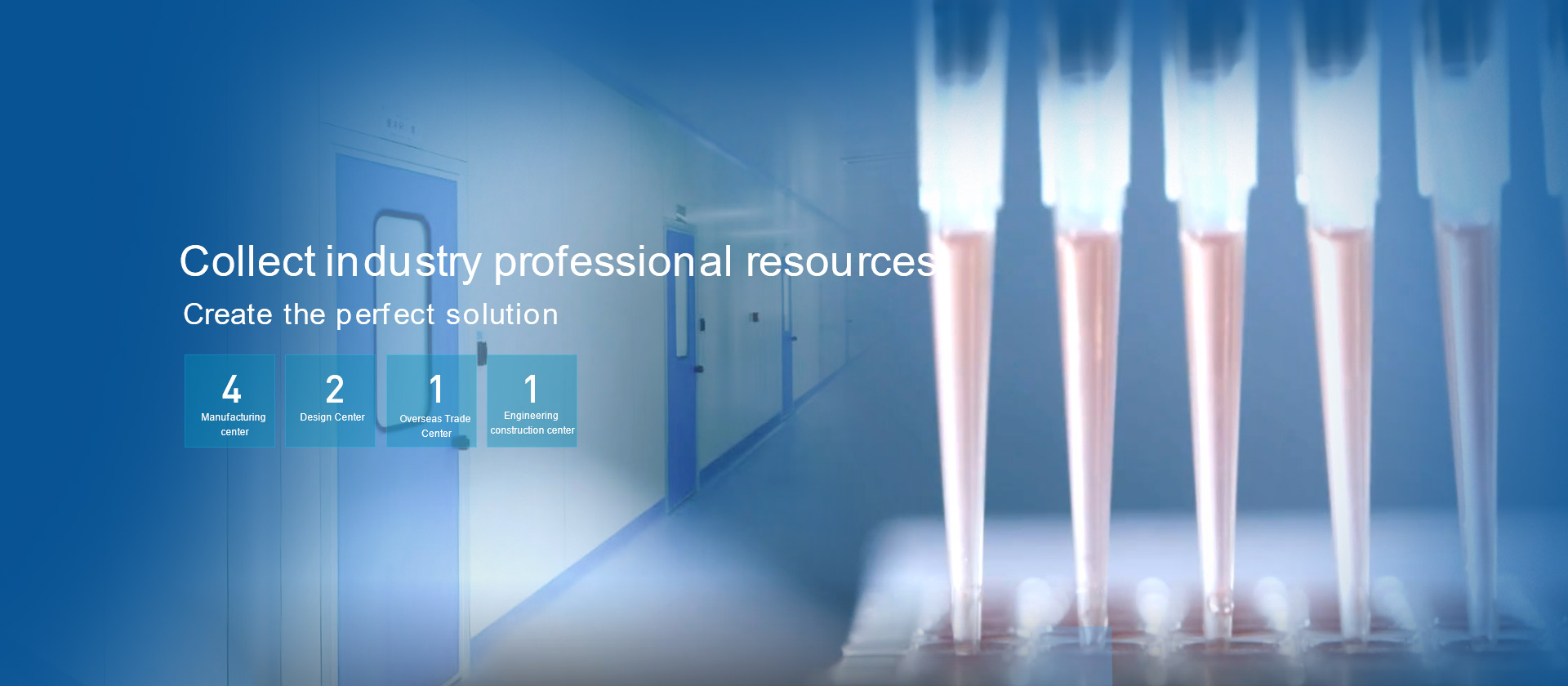 Collect industry professional resources
Create the perfect solution

4
Manufacturing center

2
Design Center

1
Overseas Trade Center

1
Engineering construction center